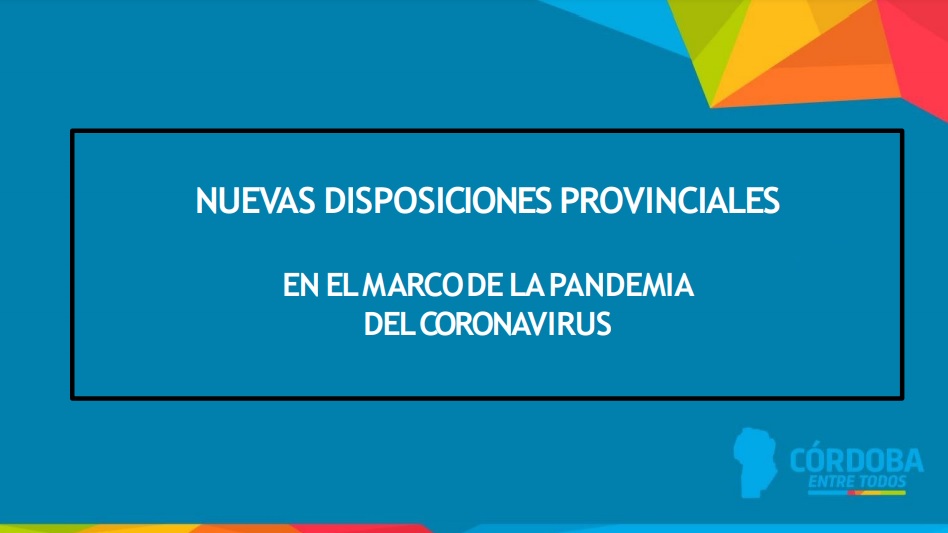 NUEVAS DISPOSICIONES PROVINCIALES

EN EL MARCO DE LA PANDEMIA
DEL CORONAVIRUS

CÓRDOBA
ENTRE TODOS